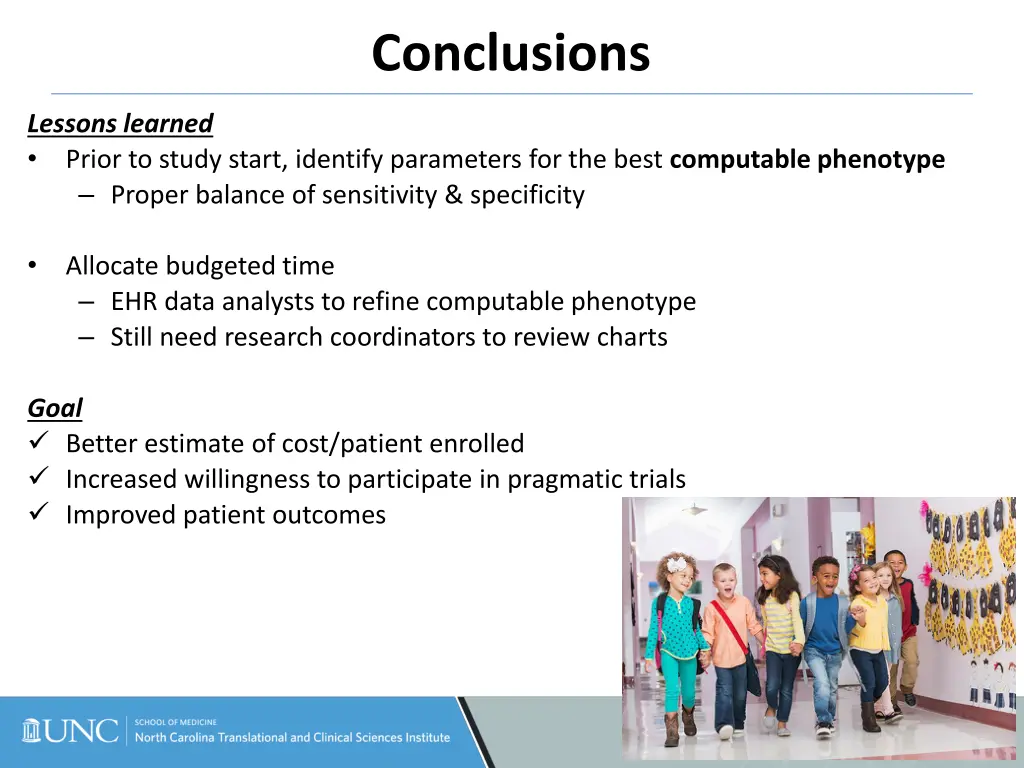 Conclusions

Lessons learned
• Prior to study start, identify parameters for the best computable phenotype
– Proper balance of sensitivity & specificity

• Allocate budgeted time
– EHR data analysts to refine computable phenotype
– Still need research coordinators to review charts

Goal
✓ Better estimate of cost/patient enrolled
✓ Increased willingness to participate in pragmatic trials
✓ Improved patient outcomes

UNC SCHOOL OF MEDICINE
North Carolina Translational and Clinical Sciences Institute